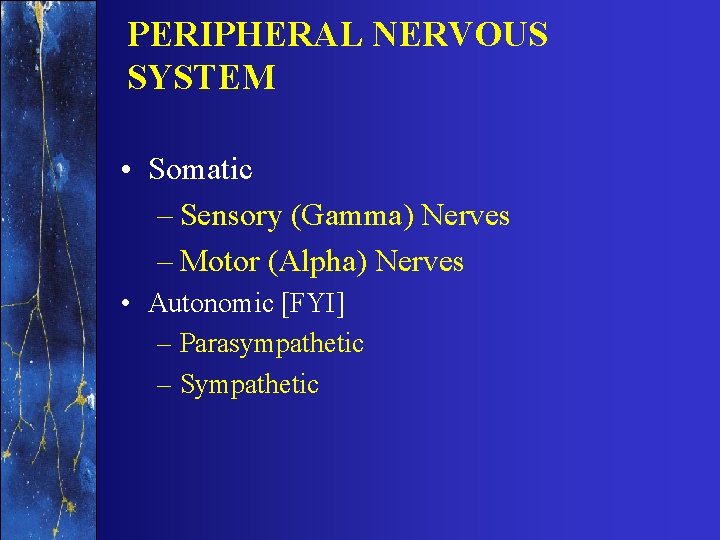 PERIPHERAL NERVOUS SYSTEM

• Somatic
– Sensory (Gamma) Nerves
– Motor (Alpha) Nerves
• Autonomic [FYI]
– Parasympathetic
– Sympathetic